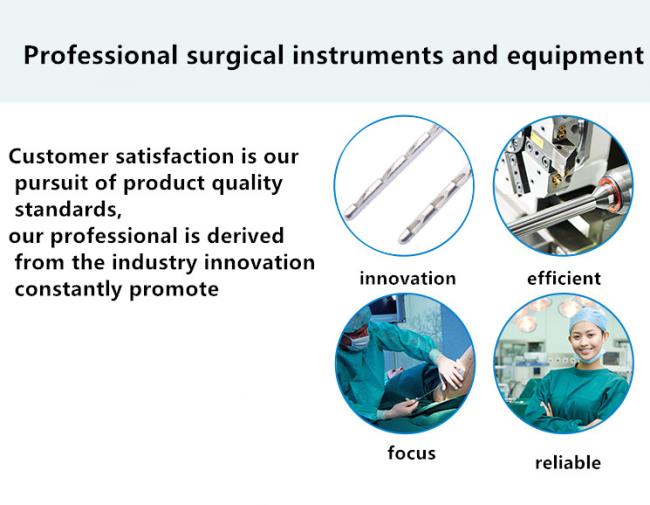 Professional surgical instruments and equipment

Customer satisfaction is our pursuit of product quality standards,
our professional is derived from the industry innovation constantly promote

innovation

efficient

focus

reliable